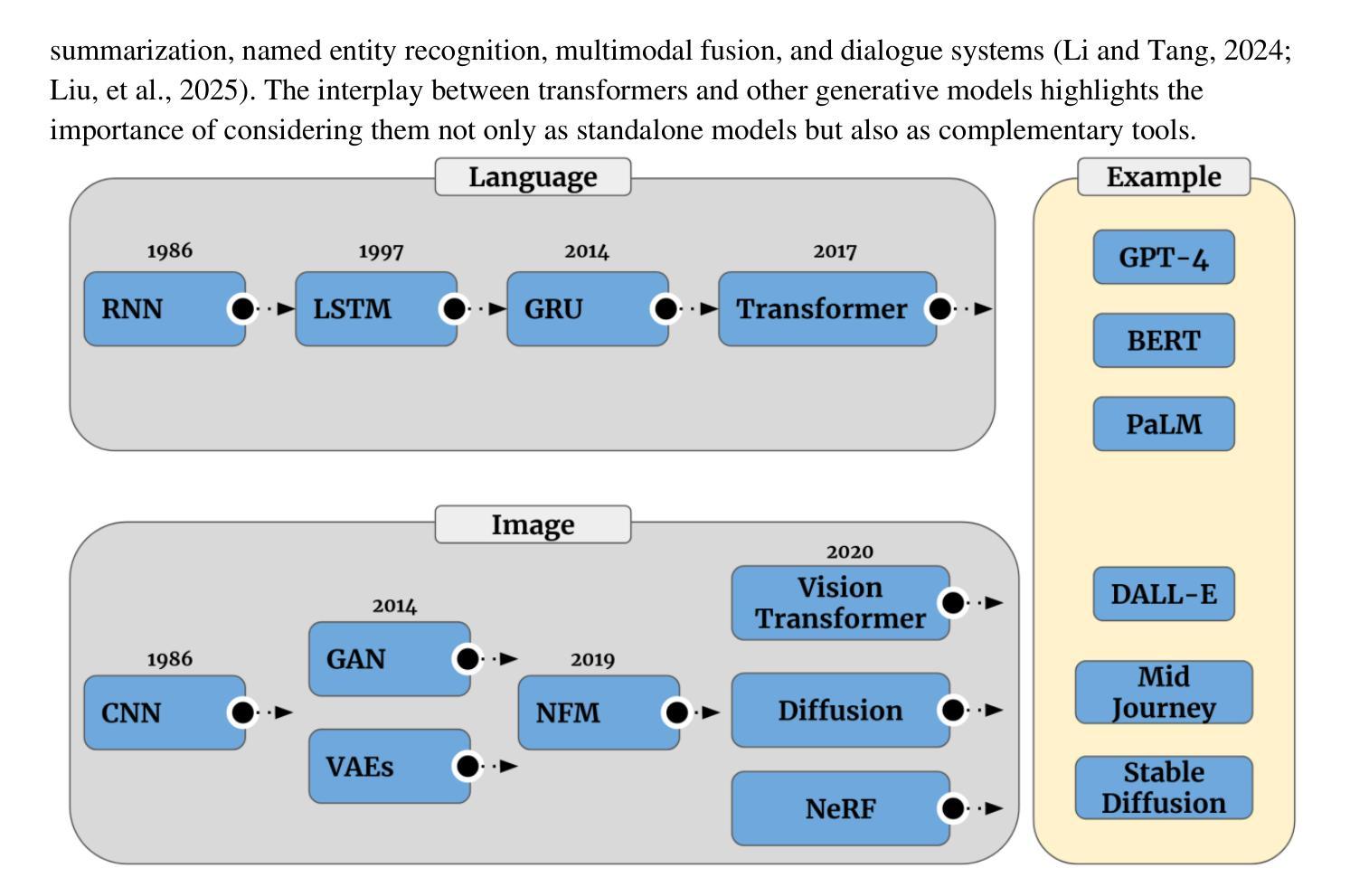 summarization, named entity recognition, multimodal fusion, and dialogue systems (Li and Tang, 2024; Liu, et al., 2025). The interplay between transformers and other generative models highlights the importance of considering them not only as standalone models but also as complementary tools.

Language

1986
RNN

1997
LSTM

2014
GRU

2017
Transformer

Image

1986
CNN

2014
GAN

VAEs

2019
NFM

2020
Vision Transformer

Diffusion

NeRF

Example

GPT-4

BERT

PaLM

DALL-E

Mid Journey

Stable Diffusion